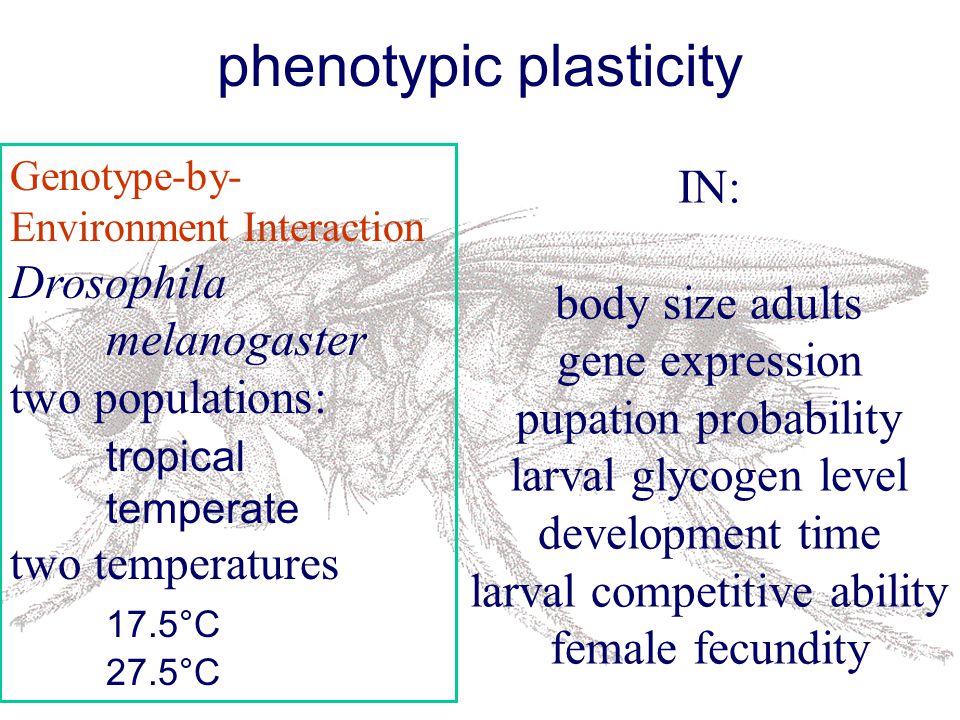 phenotypic plasticity

Genotype-by-Environment Interaction
Drosophila melanogaster
two populations:
tropical
temperate
two temperatures
17.5°C
27.5°C

IN:

body size adults
gene expression
pupation probability
larval glycogen level
development time
larval competitive ability
female fecundity